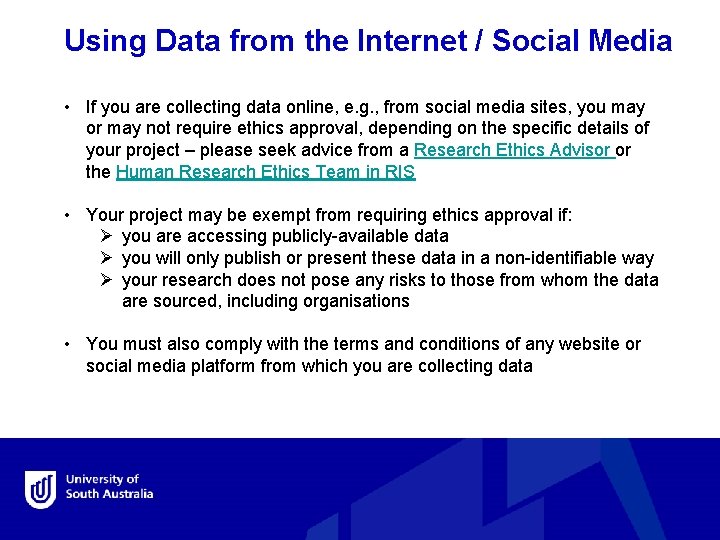 Using Data from the Internet / Social Media

• If you are collecting data online, e.g., from social media sites, you may or may not require ethics approval, depending on the specific details of your project – please seek advice from a Research Ethics Advisor or the Human Research Ethics Team in RIS

• Your project may be exempt from requiring ethics approval if:
➢ you are accessing publicly-available data
➢ you will only publish or present these data in a non-identifiable way
➢ your research does not pose any risks to those from whom the data are sourced, including organisations

• You must also comply with the terms and conditions of any website or social media platform from which you are collecting data

University of South Australia